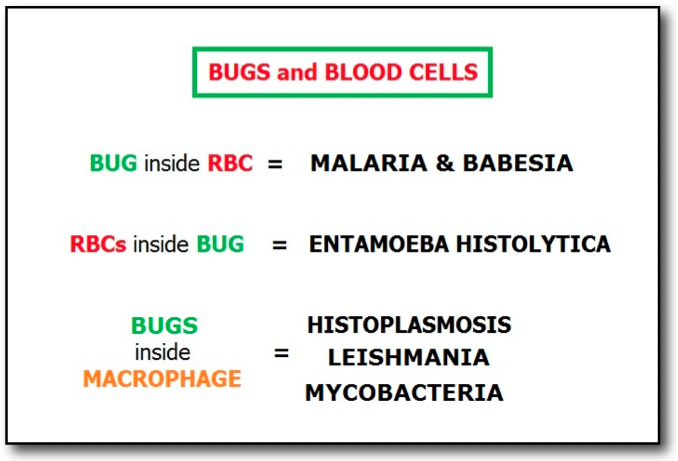 BUGS and BLOOD CELLS

BUG inside RBC = MALARIA & BABESIA

RBCs inside BUG = ENTAMOEBA HISTOLYTICA

BUGS inside MACROPHAGE = HISTOPLASMOSIS LEISHMANIA MYCOBACTERIA